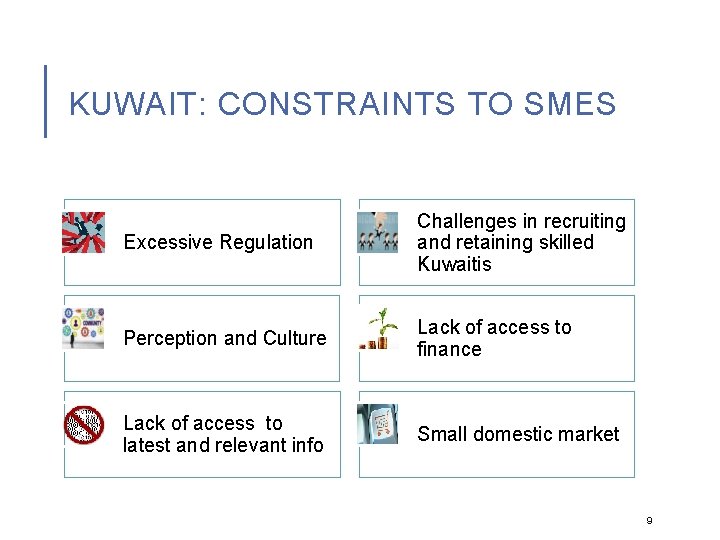 KUWAIT: CONSTRAINTS TO SMES

Excessive Regulation

Challenges in recruiting and retaining skilled Kuwaitis

COMMUNITY

Perception and Culture

Lack of access to finance

Lack of access to latest and relevant info

Small domestic market

9